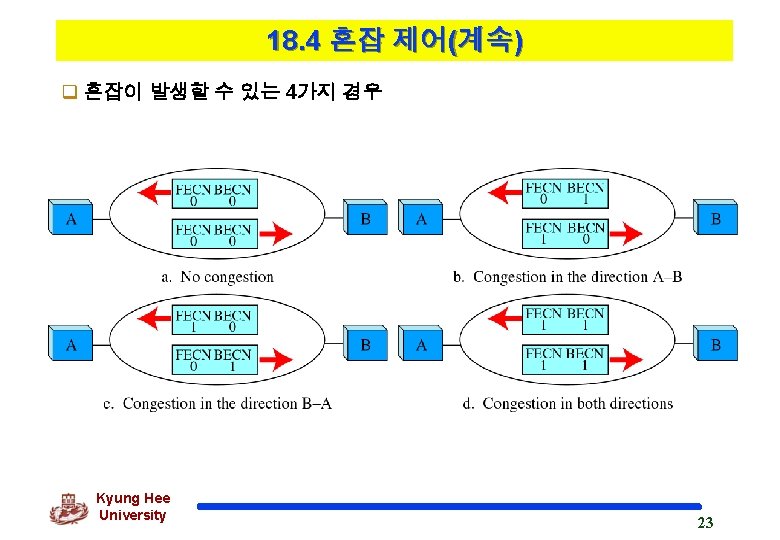 18.4 혼잡 제어(계속)

혼잡이 발생할 수 있는 4가지 경우

A

FECN BECN
0 0

FECN BECN
0 0

B

a. No congestion

A

FECN BECN
0 1

FECN BECN
1 0

B

b. Congestion in the direction A–B

A

FECN BECN
1 0

FECN BECN
0 1

B

c. Congestion in the direction B–A

A

FECN BECN
1 1

FECN BECN
1 1

B

d. Congestion in both directions

Kyung Hee University

23